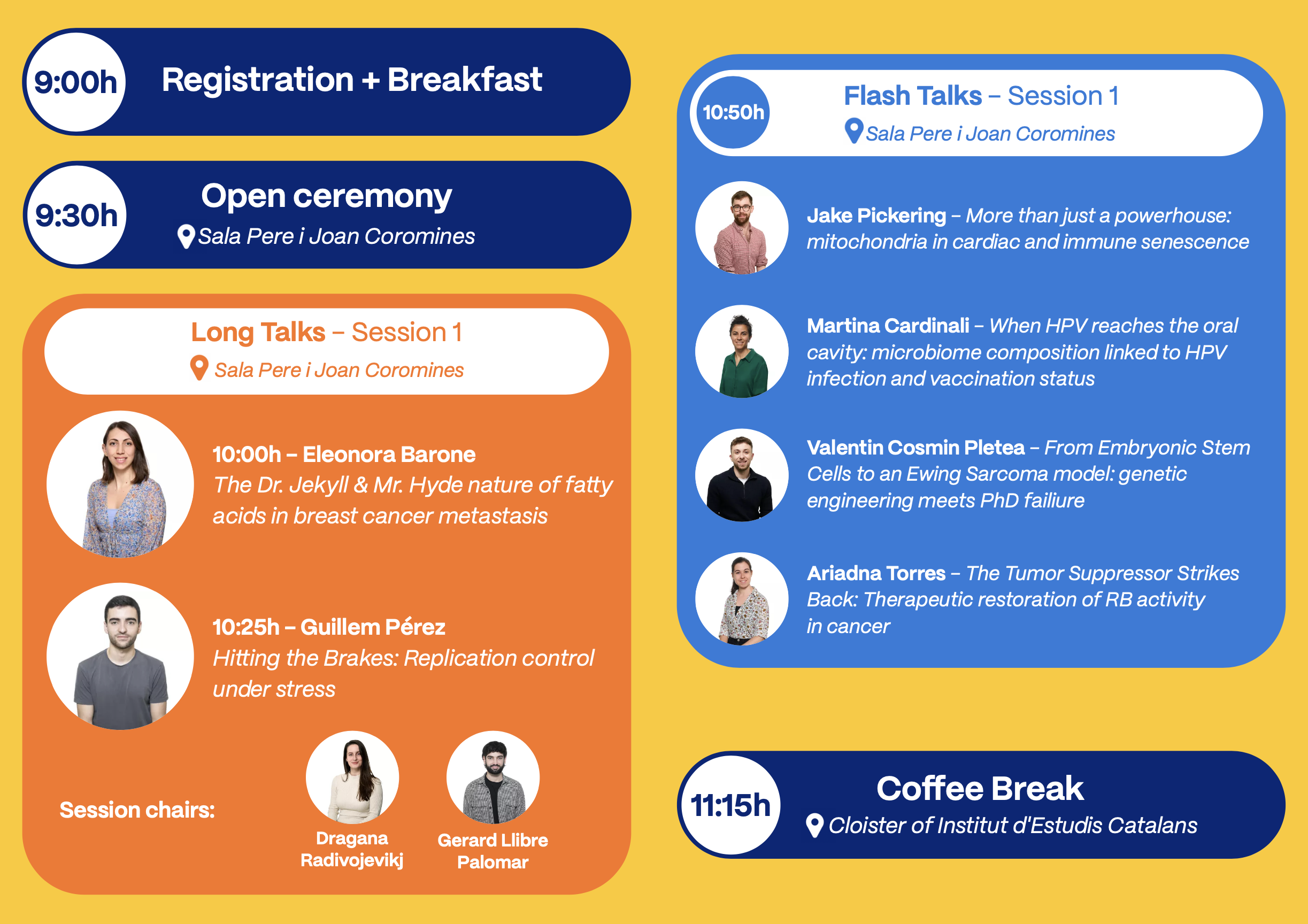 9:00h Registration + Breakfast

9:30h Open ceremony
Sala Pere i Joan Coromines

Long Talks – Session 1
Sala Pere i Joan Coromines

10:00h – Eleonora Barone
The Dr. Jekyll & Mr. Hyde nature of fatty acids in breast cancer metastasis

10:25h – Guillem Pérez
Hitting the Brakes: Replication control under stress

Session chairs:
Dragana Radivojevikj
Gerard Llibre Palomar

10:50h Flash Talks – Session 1
Sala Pere i Joan Coromines

Jake Pickering – More than just a powerhouse: mitochondria in cardiac and immune senescence

Martina Cardinali – When HPV reaches the oral cavity: microbiome composition linked to HPV infection and vaccination status

Valentin Cosmin Pletea – From Embryonic Stem Cells to an Ewing Sarcoma model: genetic engineering meets PhD failiure

Ariadna Torres – The Tumor Suppressor Strikes Back: Therapeutic restoration of RB activity in cancer

11:15h Coffee Break
Cloister of Institut d'Estudis Catalans